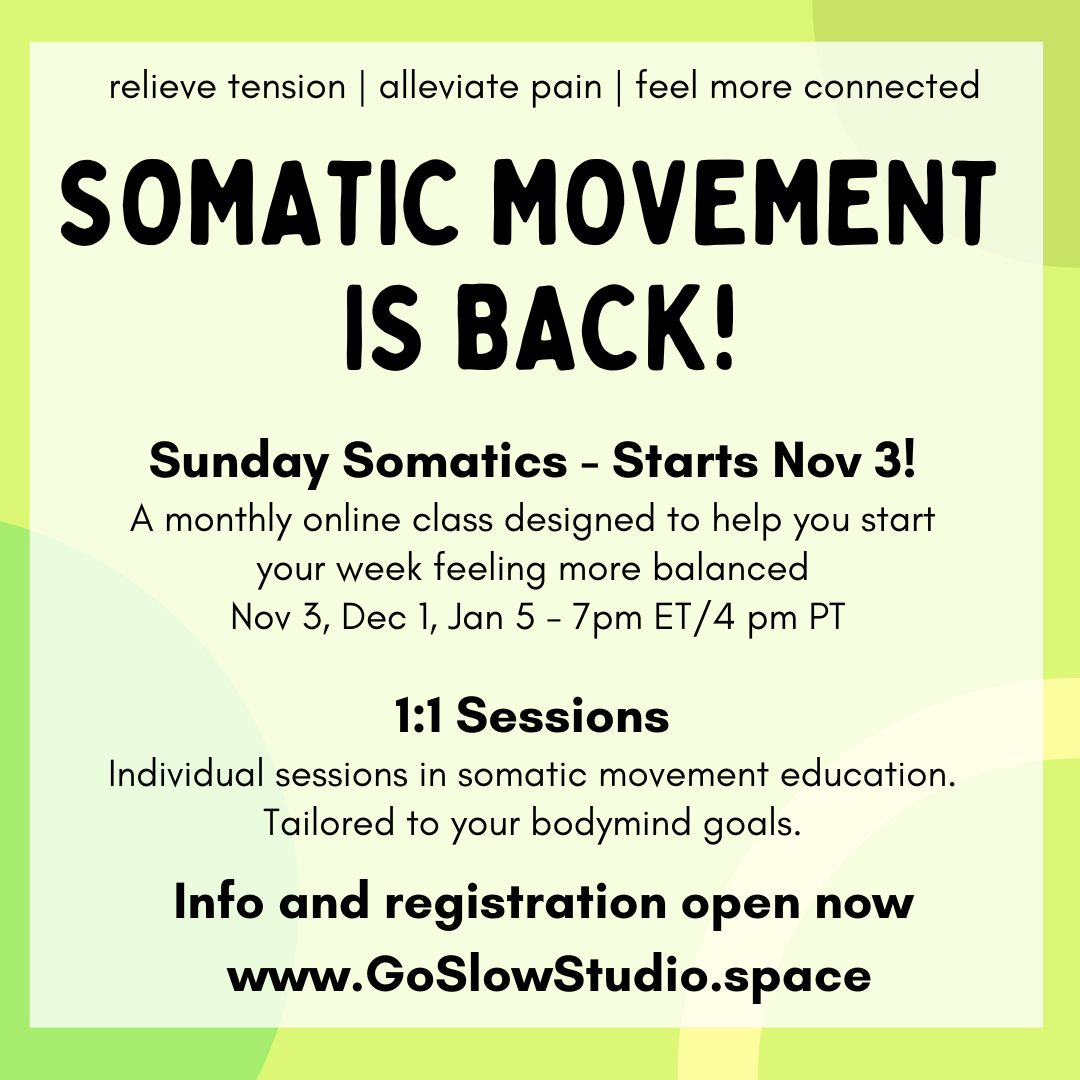 relieve tension | alleviate pain | feel more connected

SOMATIC MOVEMENT IS BACK!

Sunday Somatics - Starts Nov 3!
A monthly online class designed to help you start your week feeling more balanced
Nov 3, Dec 1, Jan 5 - 7pm ET/4 pm PT

1:1 Sessions
Individual sessions in somatic movement education. Tailored to your bodymind goals.

Info and registration open now
www.GoSlowStudio.space